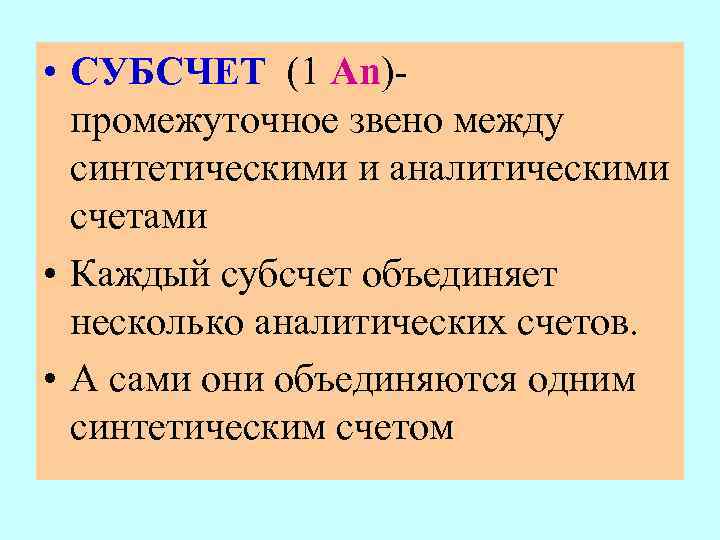 • СУБСЧЕТ (1 An)- промежуточное звено между синтетическими и аналитическими счетами

• Каждый субсчет объединяет несколько аналитических счетов.

• А сами они объединяются одним синтетическим счетом